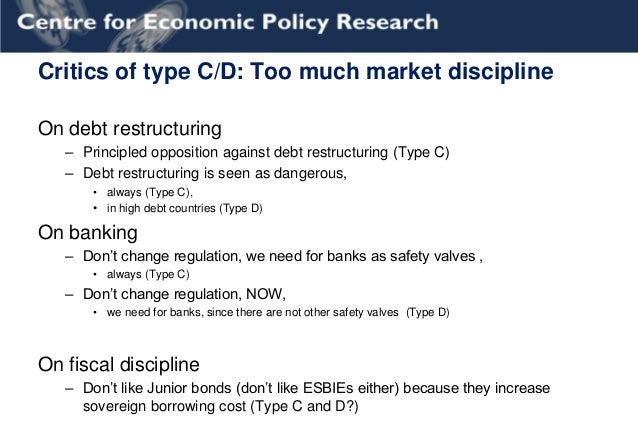 Centre for Economic Policy Research

Critics of type C/D: Too much market discipline

On debt restructuring

– Principled opposition against debt restructuring (Type C)
– Debt restructuring is seen as dangerous,
  • always (Type C),
  • in high debt countries (Type D)

On banking

– Don't change regulation, we need for banks as safety valves ,
  • always (Type C)
– Don't change regulation, NOW,
  • we need for banks, since there are not other safety valves (Type D)

On fiscal discipline

– Don't like Junior bonds (don't like ESBIEs either) because they increase sovereign borrowing cost (Type C and D?)